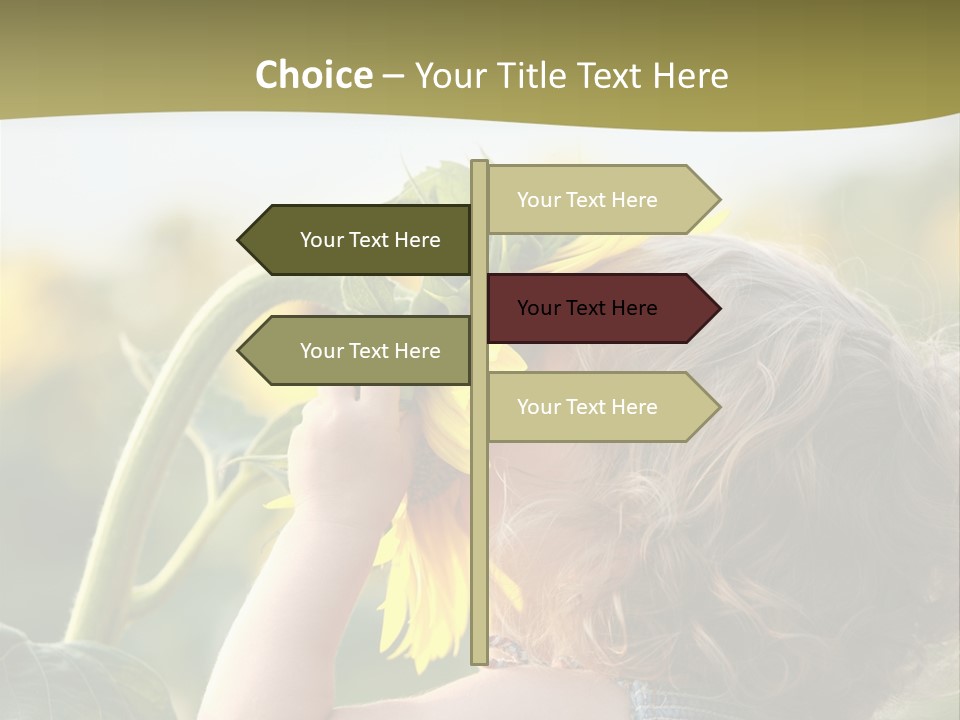 Choice – Your Title Text Here

Your Text Here

Your Text Here

Your Text Here

Your Text Here

Your Text Here